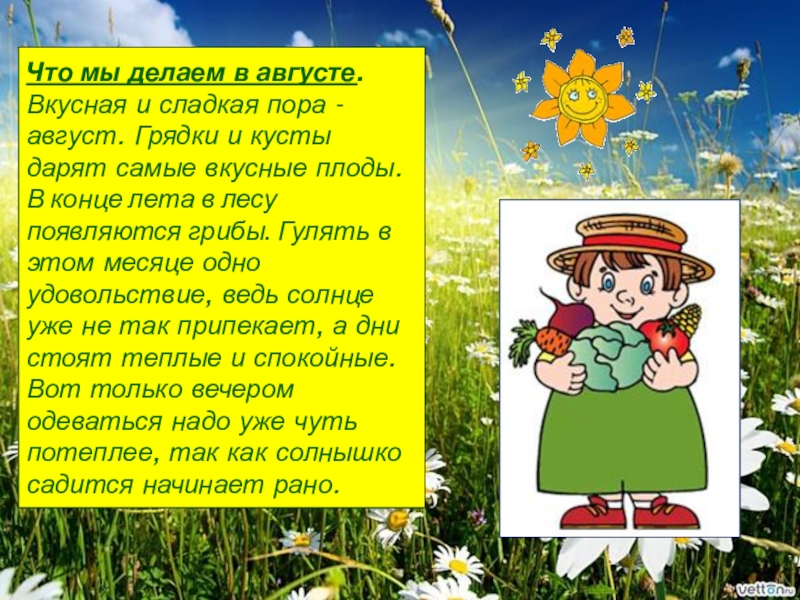 Что мы делаем в августе.
Вкусная и сладкая пора - август. Грядки и кусты дарят самые вкусные плоды. В конце лета в лесу появляются грибы. Гулять в этом месяце одно удовольствие, ведь солнце уже не так припекает, а дни стоят теплые и спокойные. Вот только вечером одеваться надо уже чуть потеплее, так как солнышко садится начинает рано.

vetton.ru